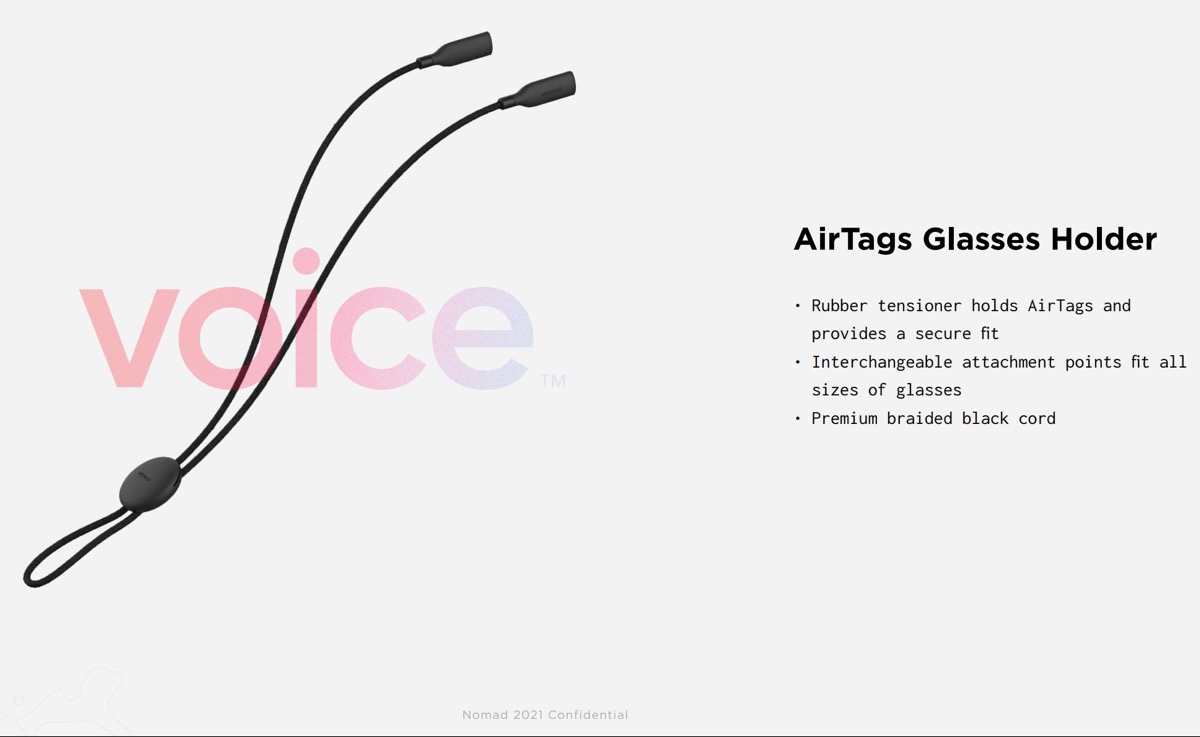 voice™

AirTags Glasses Holder

• Rubber tensioner holds AirTags and provides a secure fit
• Interchangeable attachment points fit all sizes of glasses
• Premium braided black cord

Nomad 2021 Confidential